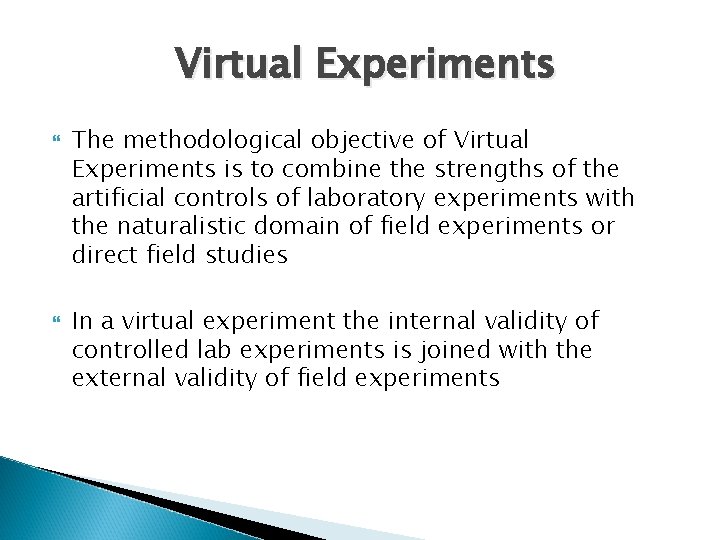 Virtual Experiments

The methodological objective of Virtual Experiments is to combine the strengths of the artificial controls of laboratory experiments with the naturalistic domain of field experiments or direct field studies

In a virtual experiment the internal validity of controlled lab experiments is joined with the external validity of field experiments